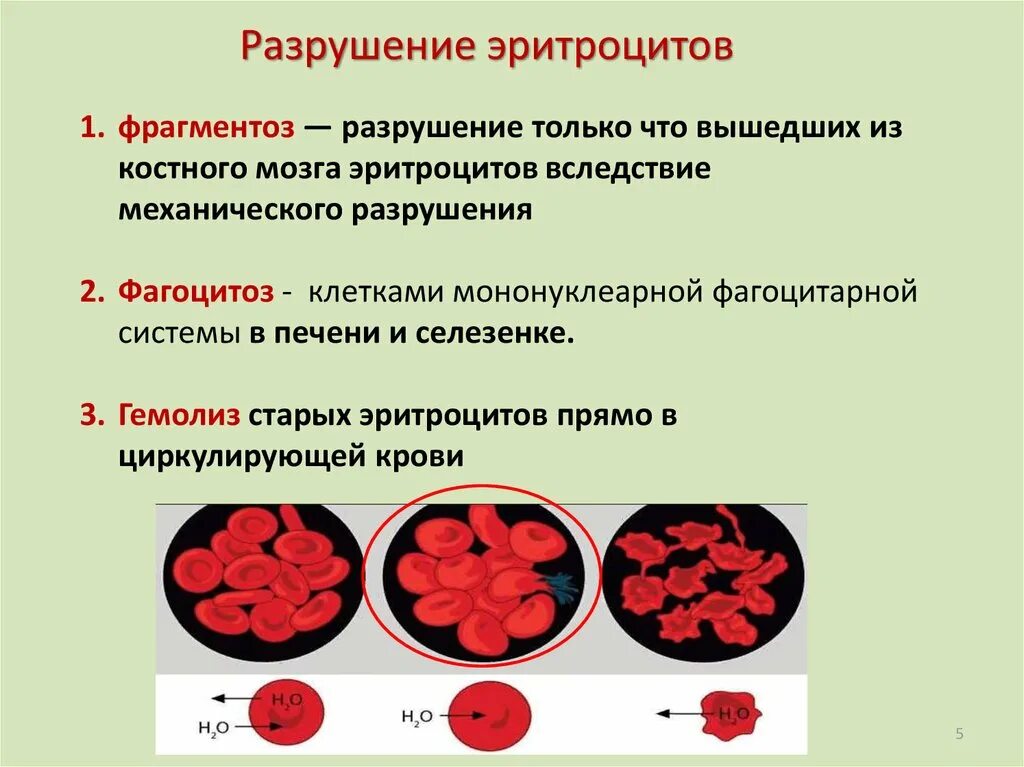 Разрушение эритроцитов

1. фрагментоз — разрушение только что вышедших из костного мозга эритроцитов вследствие механического разрушения

2. Фагоцитоз - клетками мононуклеарной фагоцитарной системы в печени и селезенке.

3. Гемолиз старых эритроцитов прямо в циркулирующей крови

$H_2O$

$H_2O$

$H_2O$

$H_2O$

5